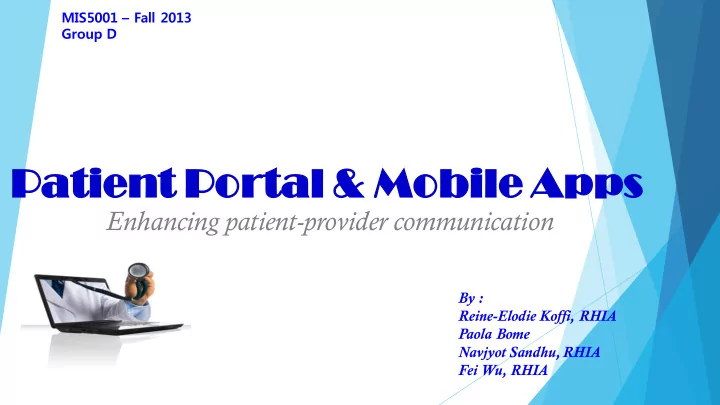 MIS5001 – Fall 2013
Group D

Patient Portal & Mobile Apps

Enhancing patient-provider communication

By :
Reine-Elodie Koffi, RHIA
Paola Bome
Navjyot Sandhu, RHIA
Fei Wu, RHIA